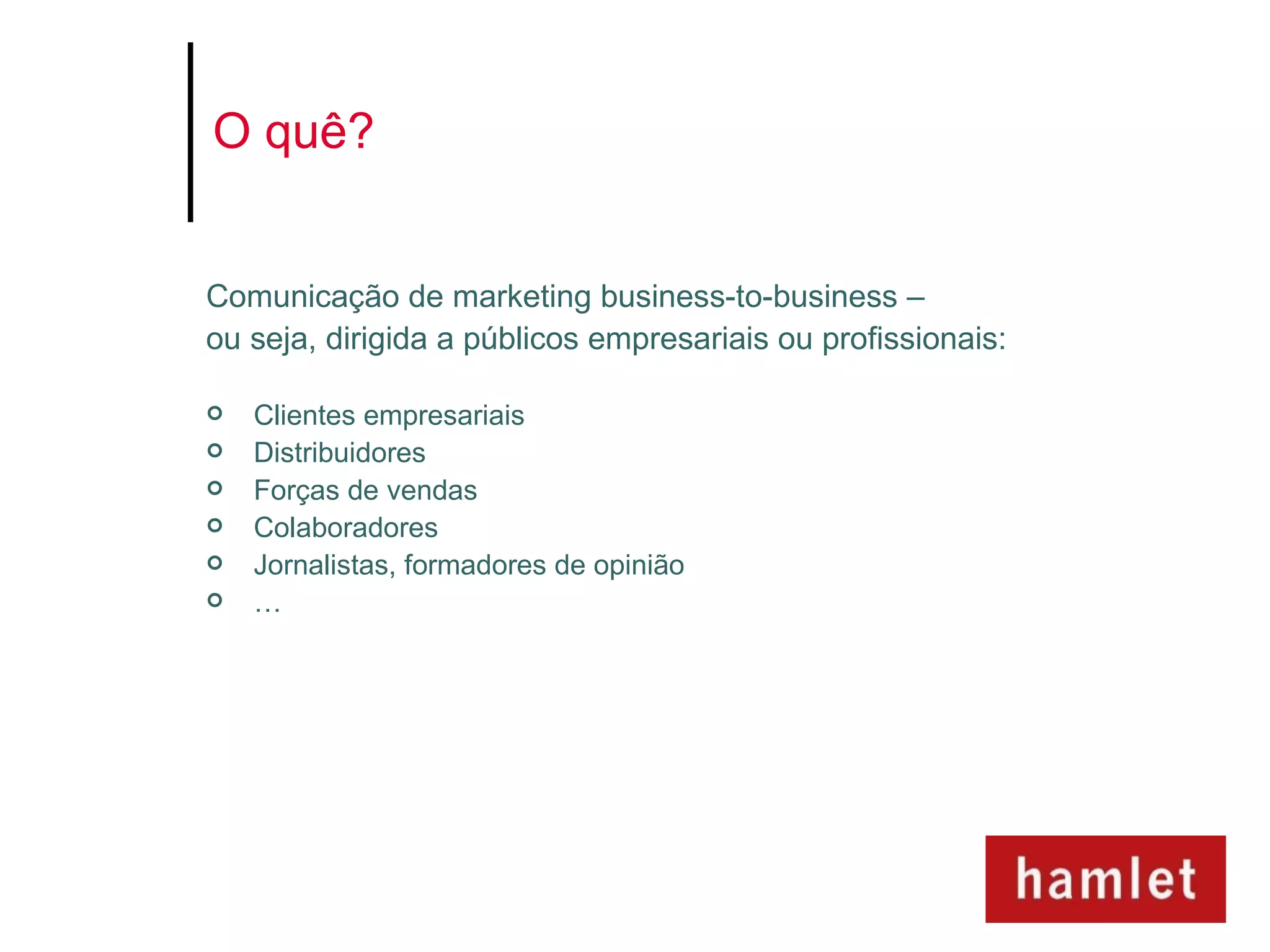 O quê?

Comunicação de marketing business-to-business – ou seja, dirigida a públicos empresariais ou profissionais:

- Clientes empresariais
- Distribuidores
- Forças de vendas
- Colaboradores
- Jornalistas, formadores de opinião
- …

hamlet